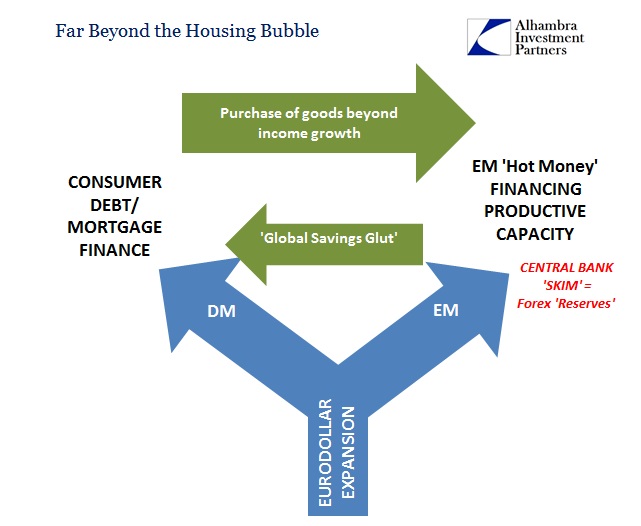 Far Beyond the Housing Bubble

Alhambra Investment Partners

Purchase of goods beyond income growth

CONSUMER DEBT/ MORTGAGE FINANCE

EM 'Hot Money' FINANCING PRODUCTIVE CAPACITY

'Global Savings Glut'

CENTRAL BANK 'SKIM' = Forex 'Reserves'

DM

EM

EURODOLLAR EXPANSION